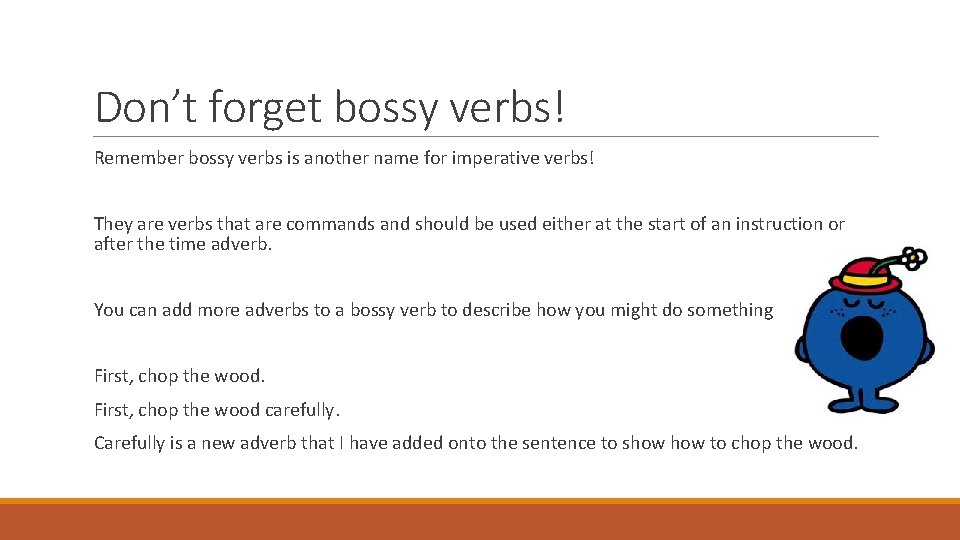 Don’t forget bossy verbs!

Remember bossy verbs is another name for imperative verbs!

They are verbs that are commands and should be used either at the start of an instruction or after the time adverb.

You can add more adverbs to a bossy verb to describe how you might do something

First, chop the wood.

First, chop the wood carefully.

Carefully is a new adverb that I have added onto the sentence to show how to chop the wood.